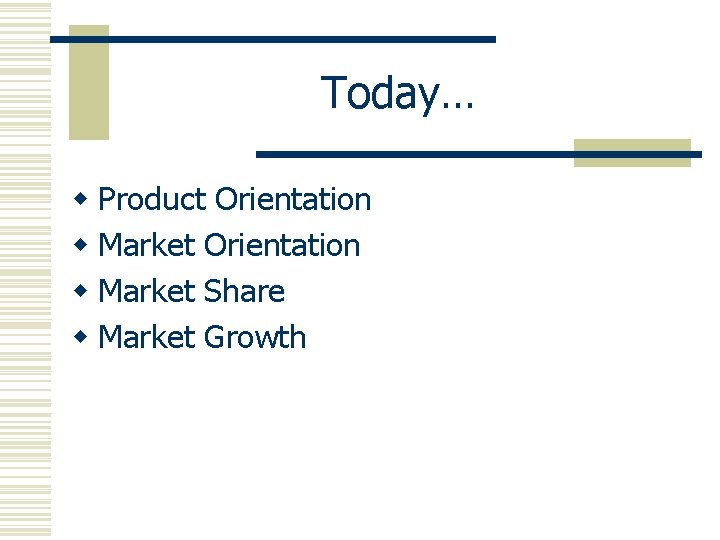 Today…

- Product Orientation
- Market Orientation
- Market Share
- Market Growth